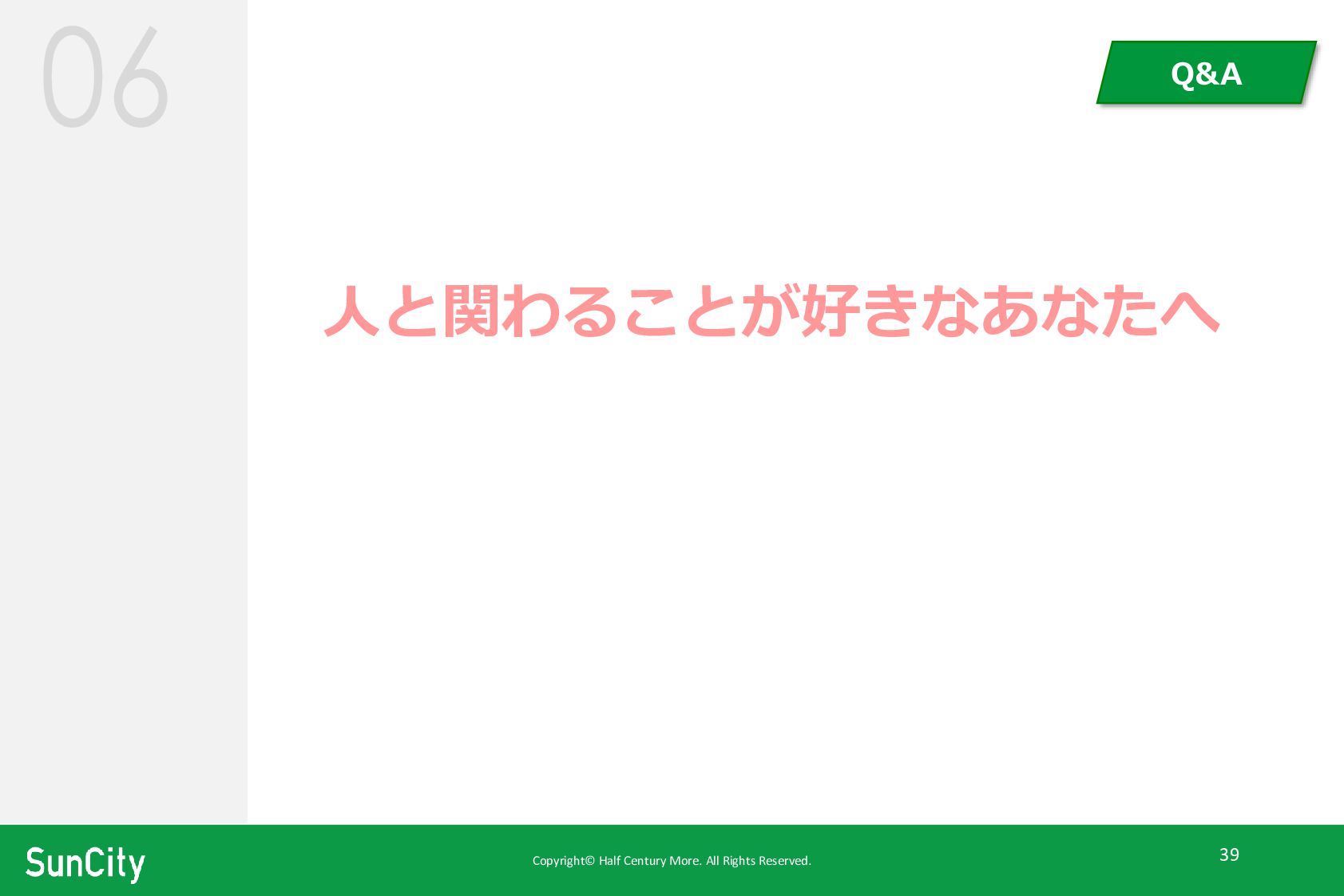 06

Q&A

人と関わることが好きなあなたへ

SunCity

Copyright© Half Century More. All Rights Reserved.

39